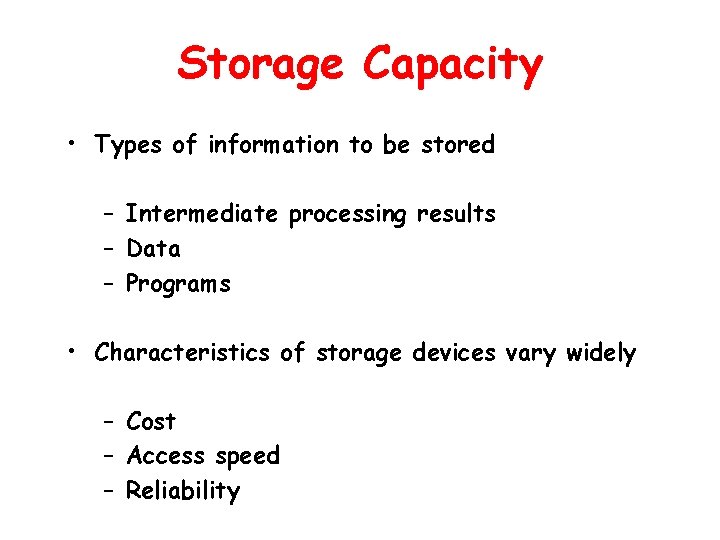 Storage Capacity

• Types of information to be stored

– Intermediate processing results
– Data
– Programs

• Characteristics of storage devices vary widely

– Cost
– Access speed
– Reliability